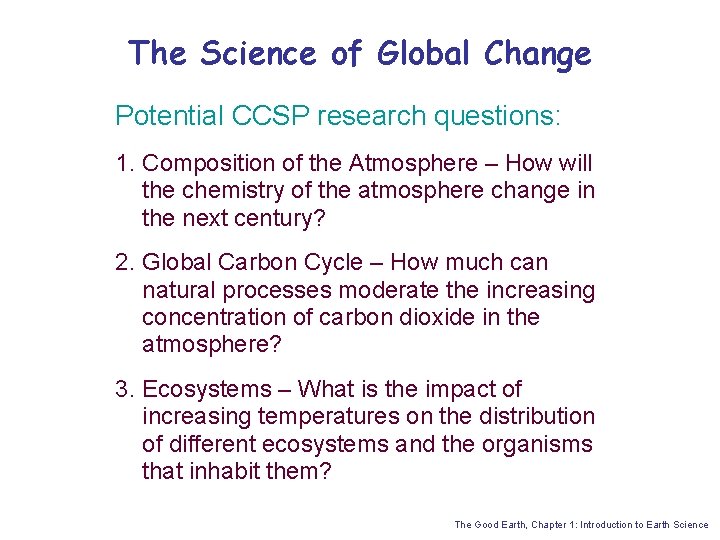 The Science of Global Change

Potential CCSP research questions:

1. Composition of the Atmosphere – How will the chemistry of the atmosphere change in the next century?

2. Global Carbon Cycle – How much can natural processes moderate the increasing concentration of carbon dioxide in the atmosphere?

3. Ecosystems – What is the impact of increasing temperatures on the distribution of different ecosystems and the organisms that inhabit them?

The Good Earth, Chapter 1: Introduction to Earth Science